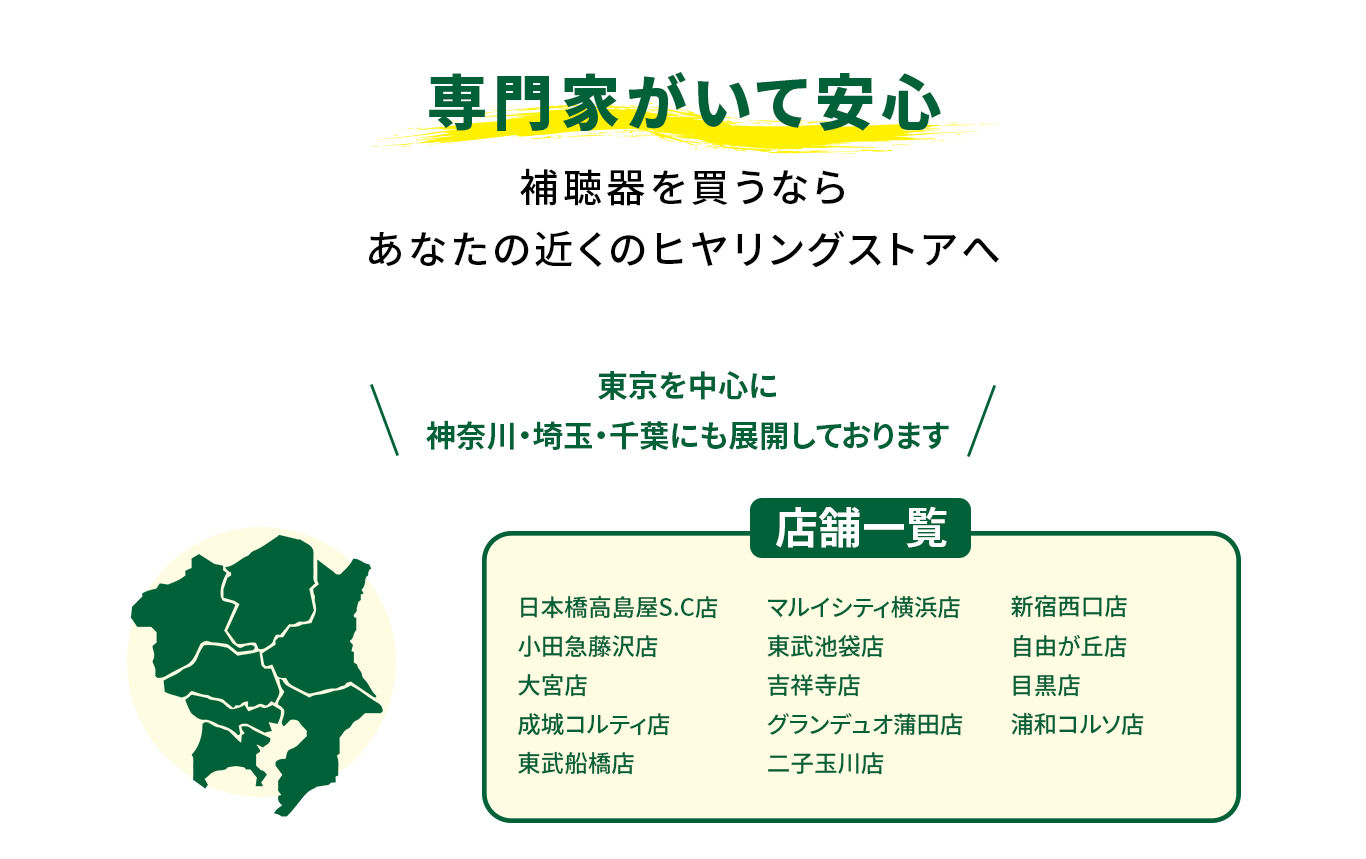 専門家がいて安心

補聴器を買うなら
あなたの近くのヒヤリングストアへ

東京を中心に
神奈川・埼玉・千葉にも展開しております

店舗一覧

日本橋高島屋S.C店
小田急藤沢店
大宮店
成城コルティ店
東武船橋店

マルイシティ横浜店
東武池袋店
吉祥寺店
グランデュオ蒲田店
二子玉川店

新宿西口店
自由が丘店
目黒店
浦和コルソ店